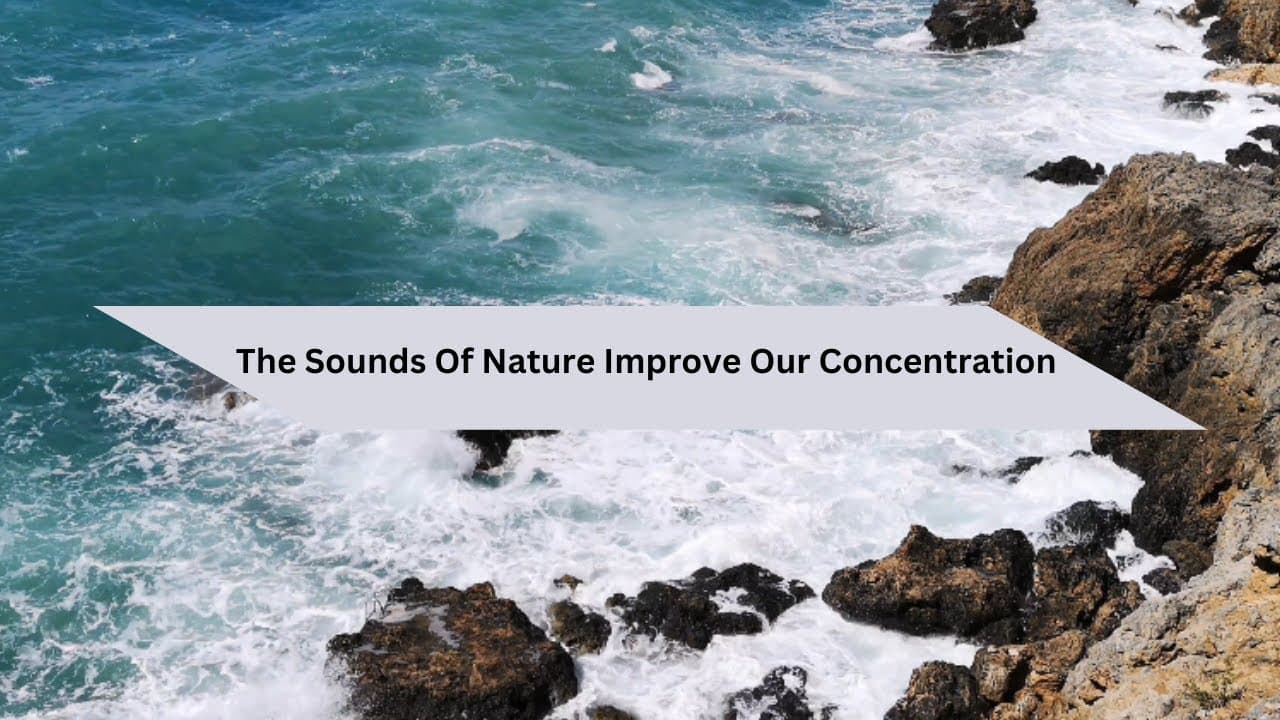 The Sounds Of Nature Improve Our Concentration